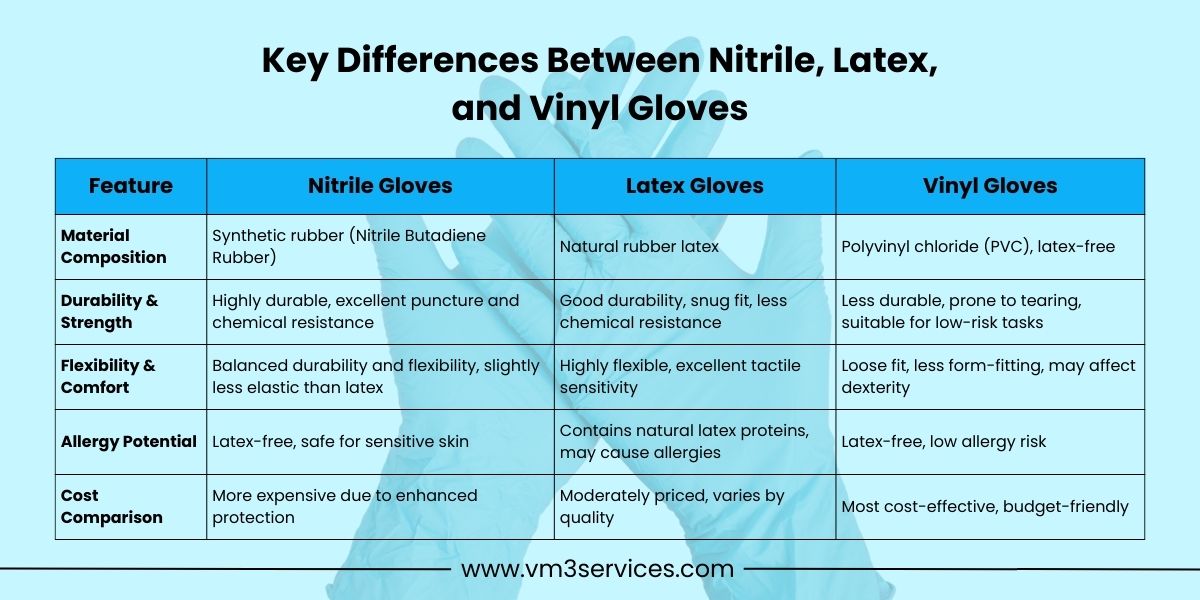 Key Differences Between Nitrile, Latex, and Vinyl Gloves

| Feature | Nitrile Gloves | Latex Gloves | Vinyl Gloves |
|---|---|---|---|
| Material Composition | Synthetic rubber (Nitrile Butadiene Rubber) | Natural rubber latex | Polyvinyl chloride (PVC), latex-free |
| Durability & Strength | Highly durable, excellent puncture and chemical resistance | Good durability, snug fit, less chemical resistance | Less durable, prone to tearing, suitable for low-risk tasks |
| Flexibility & Comfort | Balanced durability and flexibility, slightly less elastic than latex | Highly flexible, excellent tactile sensitivity | Loose fit, less form-fitting, may affect dexterity |
| Allergy Potential | Latex-free, safe for sensitive skin | Contains natural latex proteins, may cause allergies | Latex-free, low allergy risk |
| Cost Comparison | More expensive due to enhanced protection | Moderately priced, varies by quality | Most cost-effective, budget-friendly |

www.vm3services.com